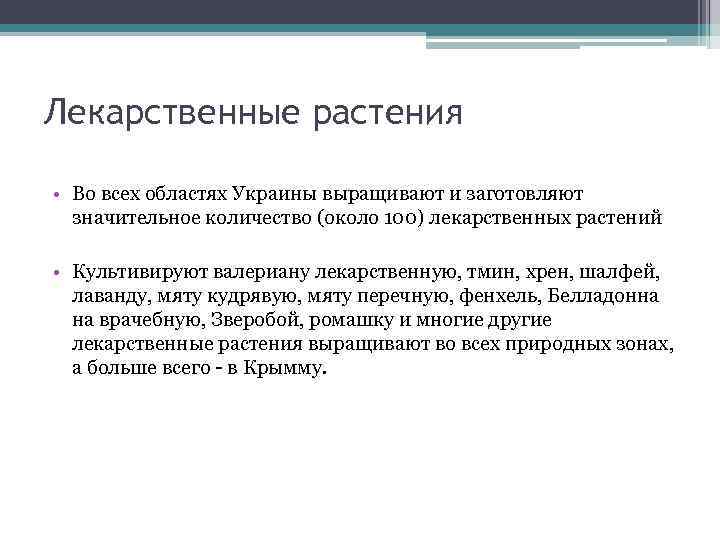 Лекарственные растения

• Во всех областях Украины выращивают и заготовляют значительное количество (около 100) лекарственных растений

• Культивируют валериану лекарственную, тмин, хрен, шалфей, лаванду, мяту кудрявую, мяту перечную, фенхель, Белладонна на врачебную, Зверобой, ромашку и многие другие лекарственные растения выращивают во всех природных зонах, а больше всего - в Крымму.